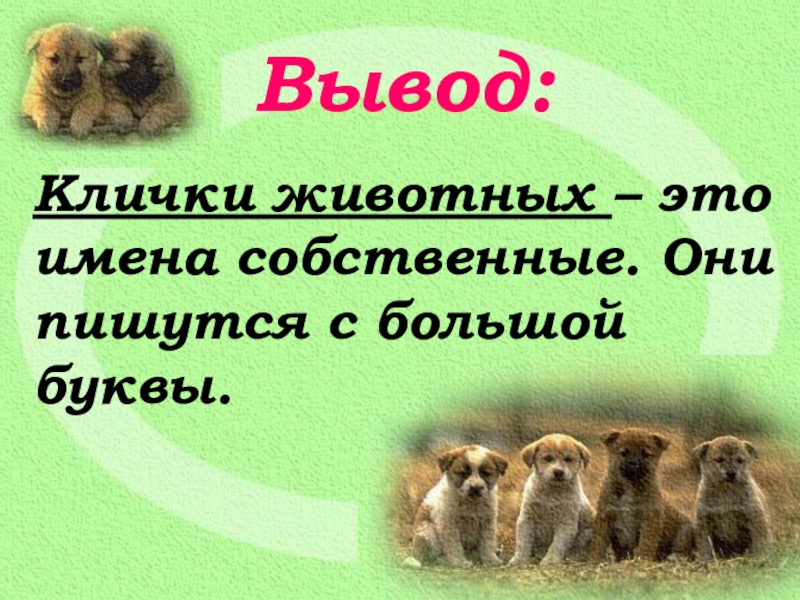 Вывод:

Клички животных – это имена собственные. Они пишутся с большой буквы.